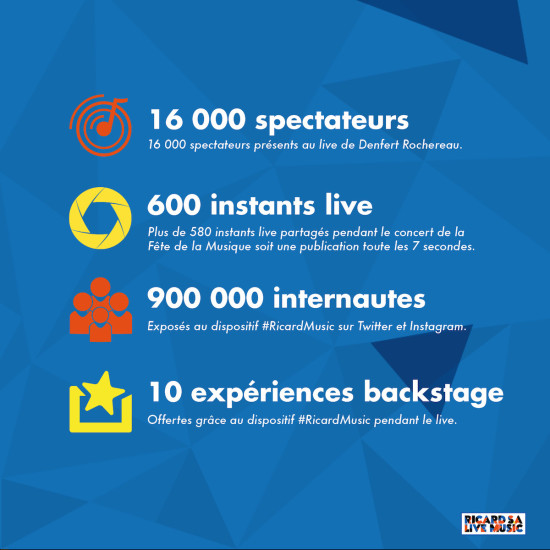 16 000 spectateurs

16 000 spectateurs présents au live de Denfert Rochereau.

600 instants live

Plus de 580 instants live partagés pendant le concert de la Fête de la Musique soit une publication toute les 7 secondes.

900 000 internautes

Exposés au dispositif #RicardMusic sur Twitter et Instagram.

10 expériences backstage

Offertes grâce au dispositif #RicardMusic pendant le live.

RICARD SA LIVE MUSIC